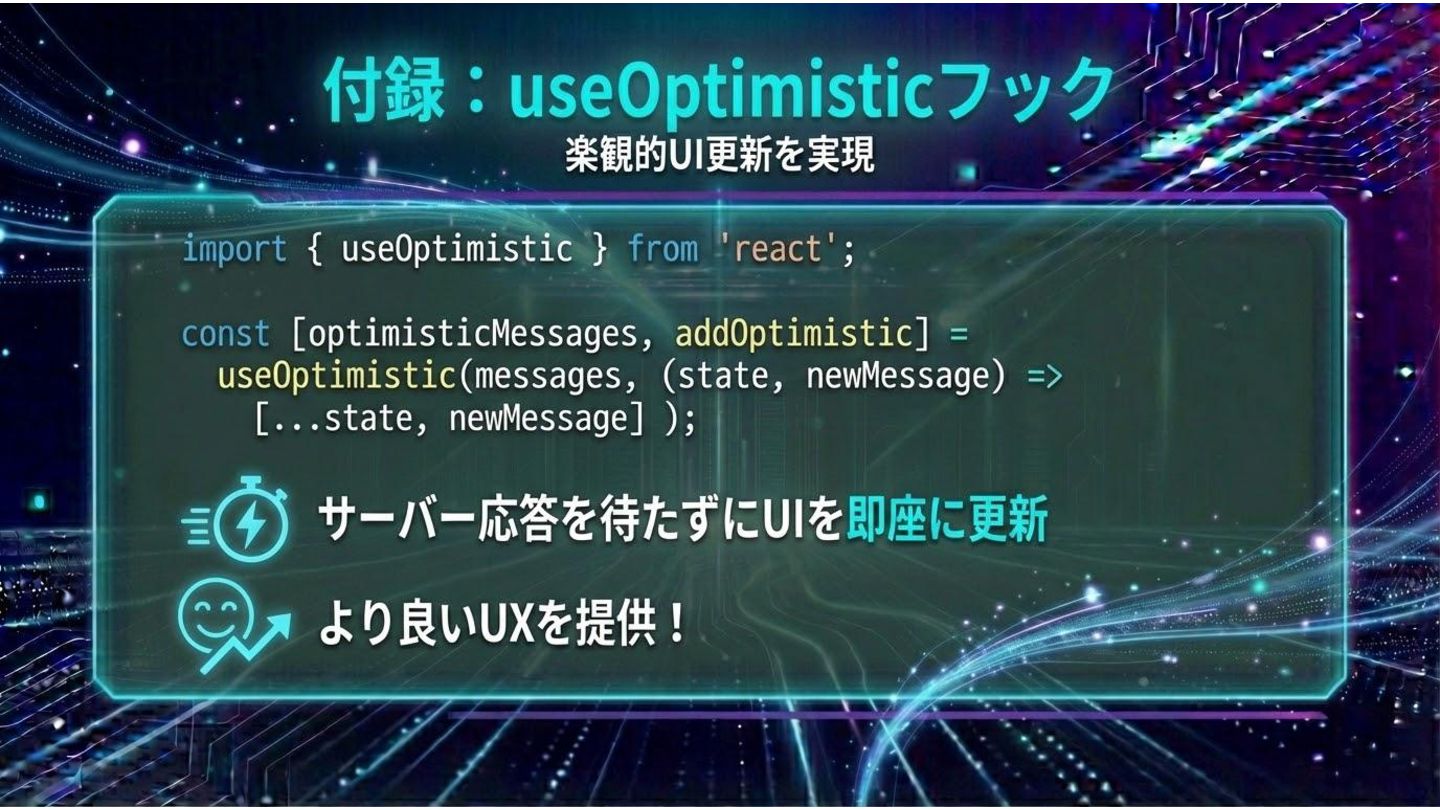 付録：useOptimisticフック
楽観的UI更新を実現

import { useOptimistic } from 'react';

const [optimisticMessages, addOptimistic] =
  useOptimistic(messages, (state, newMessage) =>
    [...state, newMessage] );

サーバー応答を待たずにUIを即座に更新

より良いUXを提供！